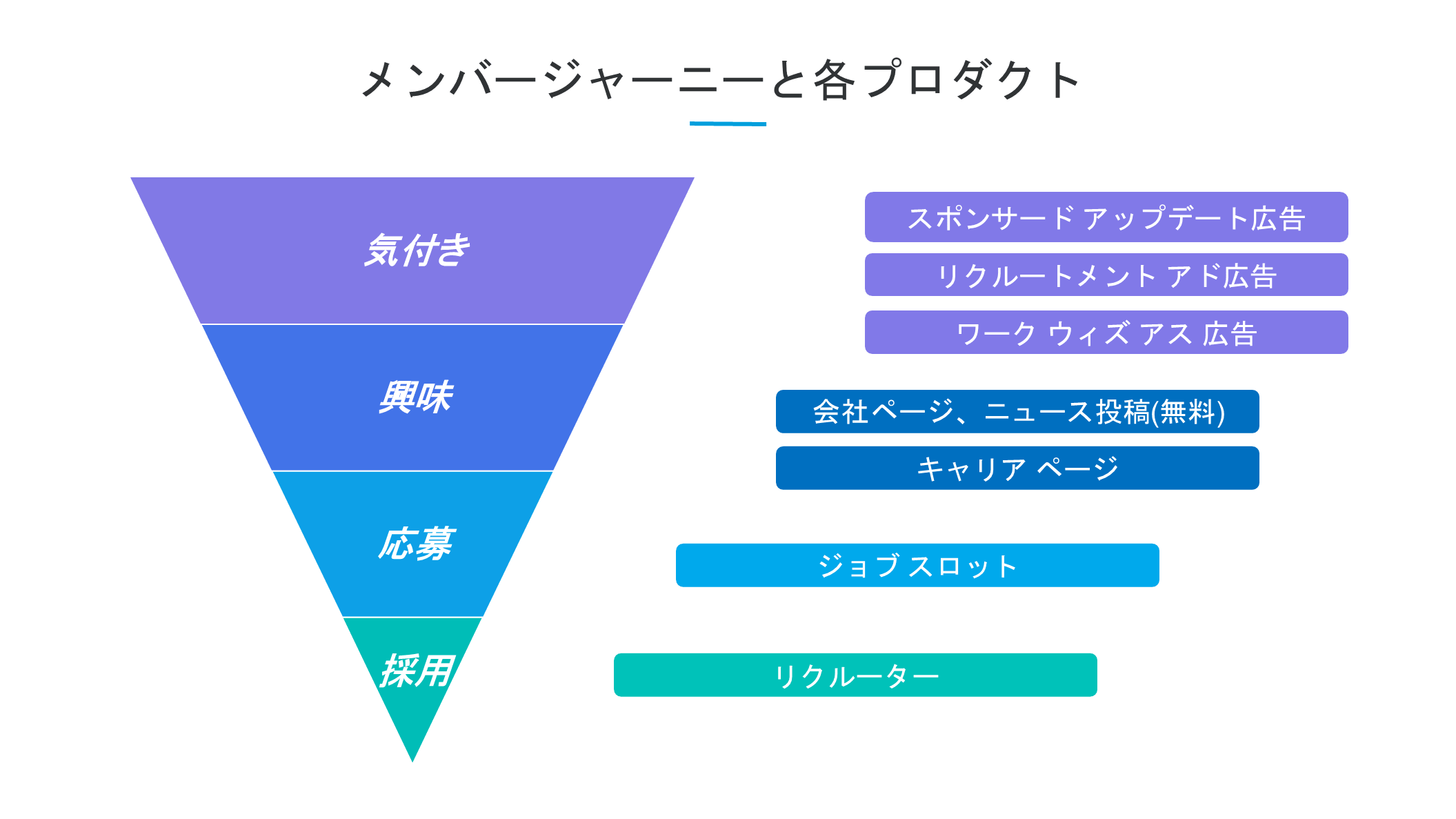 メンバージャーニーと各プロダクト

気付き

興味

応募

採用

スポンサード アップデート広告

リクルートメント アド広告

ワーク ウィズ アス 広告

会社ページ、ニュース投稿(無料)

キャリア ページ

ジョブ スロット

リクルーター